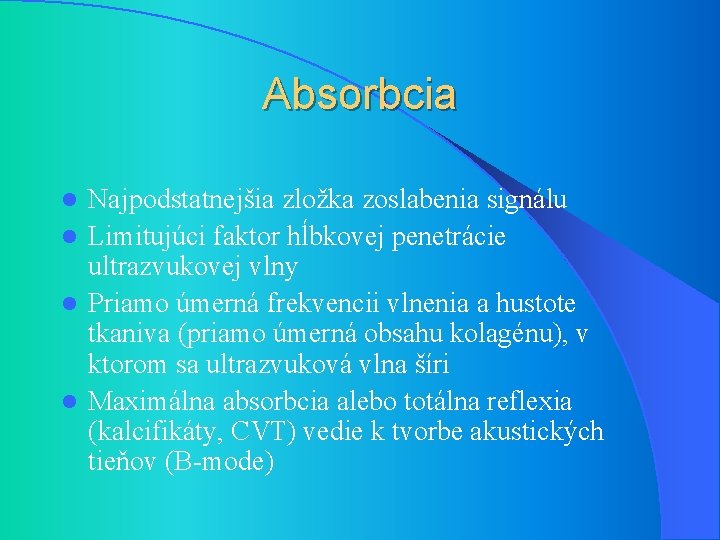 Absorbcia

- Najpodstatnejšia zložka zoslabenia signálu
- Limitujúci faktor hĺbkovej penetrácie ultrazvukovej vlny
- Priamo úmerná frekvencii vlnenia a hustote tkaniva (priamo úmerná obsahu kolagénu), v ktorom sa ultrazvuková vlna šíri
- Maximálna absorbcia alebo totálna reflexia (kalcifikáty, CVT) vedie k tvorbe akustických tieňov (B-mode)